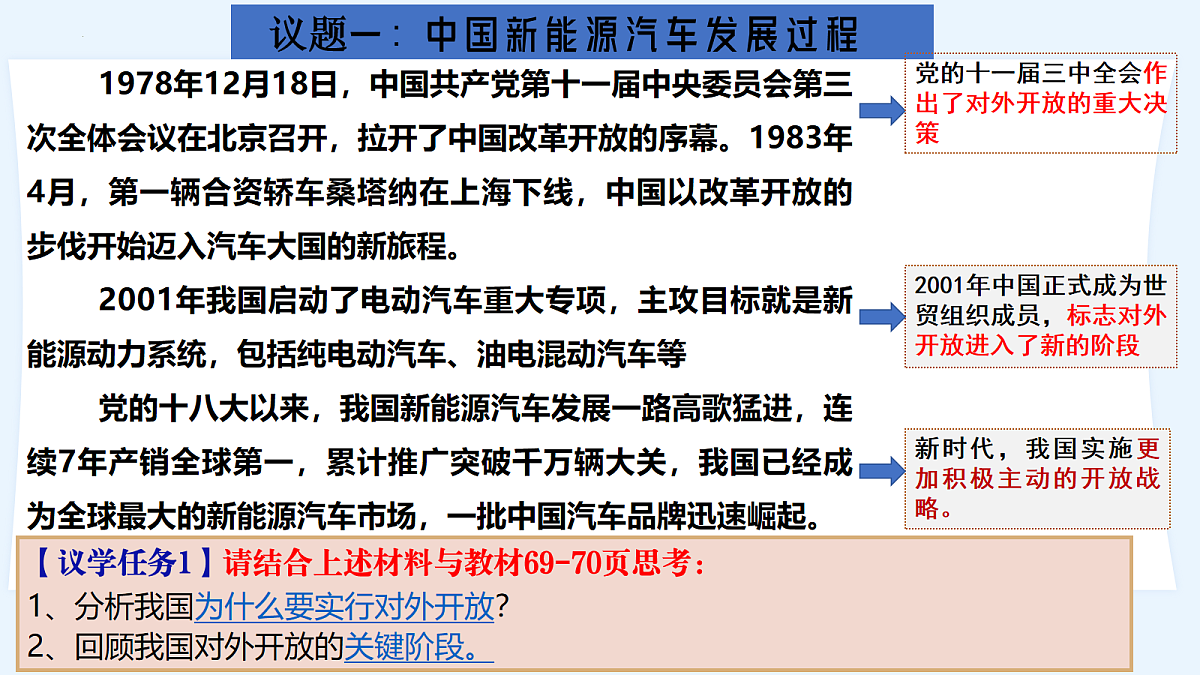 议题一：中国新能源汽车发展过程

1978年12月18日，中国共产党第十一届中央委员会第三次全体会议在北京召开，拉开了中国改革开放的序幕。1983年4月，第一辆合资轿车桑塔纳在上海下线，中国以改革开放的步伐开始迈入汽车大国的新旅程。

2001年我国启动了电动汽车重大专项，主攻目标就是新能源动力系统，包括纯电动汽车、油电混动汽车等

党的十八大以来，我国新能源汽车发展一路高歌猛进，连续7年产销全球第一，累计推广突破千万辆大关，我国已经成为全球最大的新能源汽车市场，一批中国汽车品牌迅速崛起。

党的十一届三中全会作出了对外开放的重大决策

2001年中国正式成为世贸组织成员，标志对外开放进入了新的阶段

新时代，我国实施更加积极主动的开放战略。

【议学任务1】请结合上述材料与教材69-70页思考：
1、分析我国为什么要实行对外开放？
2、回顾我国对外开放的关键阶段。